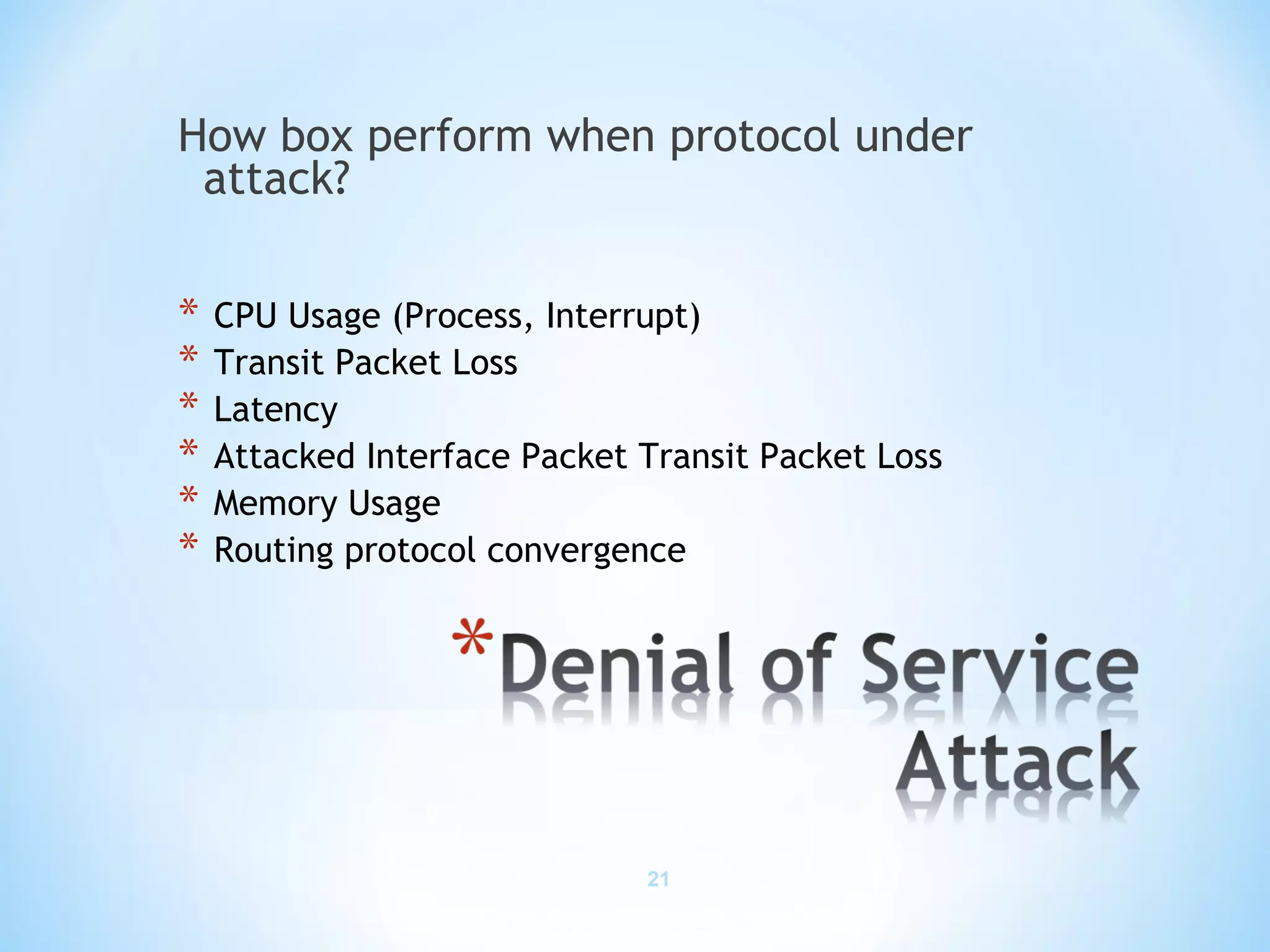 How box perform when protocol under attack?

* CPU Usage (Process, Interrupt)
* Transit Packet Loss
* Latency
* Attacked Interface Packet Transit Packet Loss
* Memory Usage
* Routing protocol convergence

*Denial of Service Attack

21